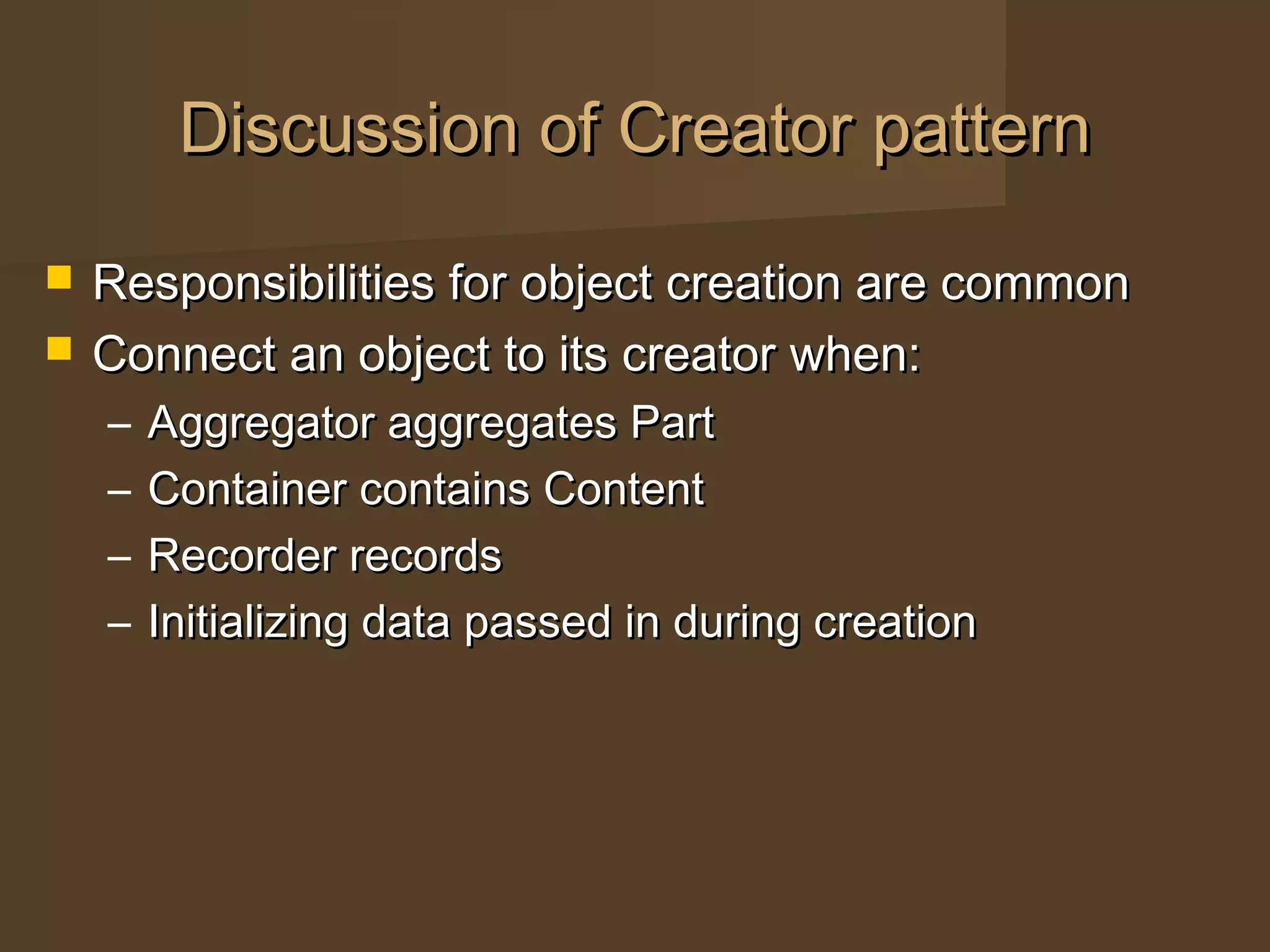 Discussion of Creator pattern

- Responsibilities for object creation are common
- Connect an object to its creator when:
  – Aggregator aggregates Part
  – Container contains Content
  – Recorder records
  – Initializing data passed in during creation